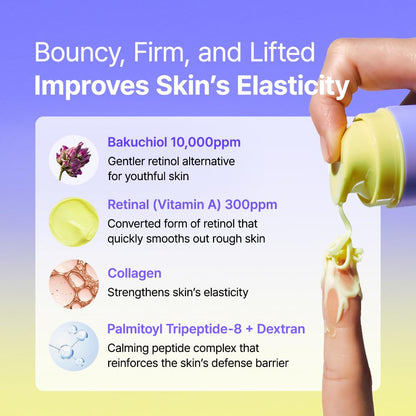 Bouncy, Firm, and Lifted
Improves Skin's Elasticity

Bakuchiol 10,000ppm
Gentler retinol alternative for youthful skin

Retinal (Vitamin A) 300ppm
Converted form of retinol that quickly smooths out rough skin

Collagen
Strengthens skin's elasticity

Palmitoyl Tripeptide-8 + Dextran
Calming peptide complex that reinforces the skin's defense barrier